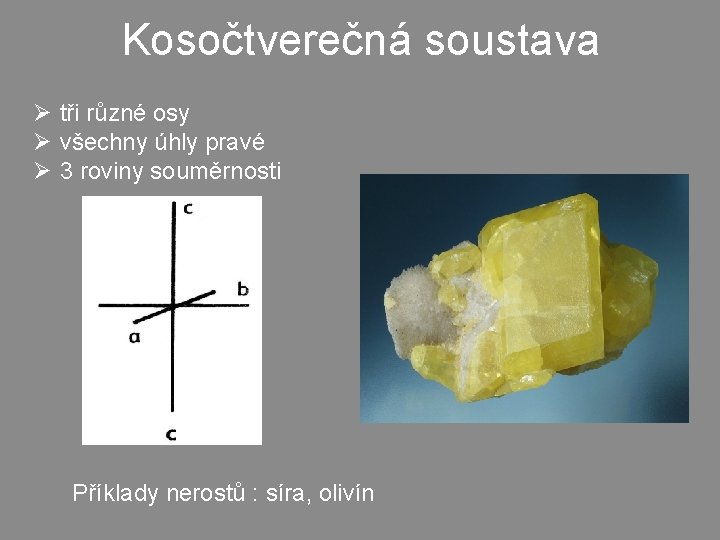 Kosočtverečná soustava

➢ tři různé osy
➢ všechny úhly pravé
➢ 3 roviny souměrnosti

c
b
a
c

Příklady nerostů : síra, olivín